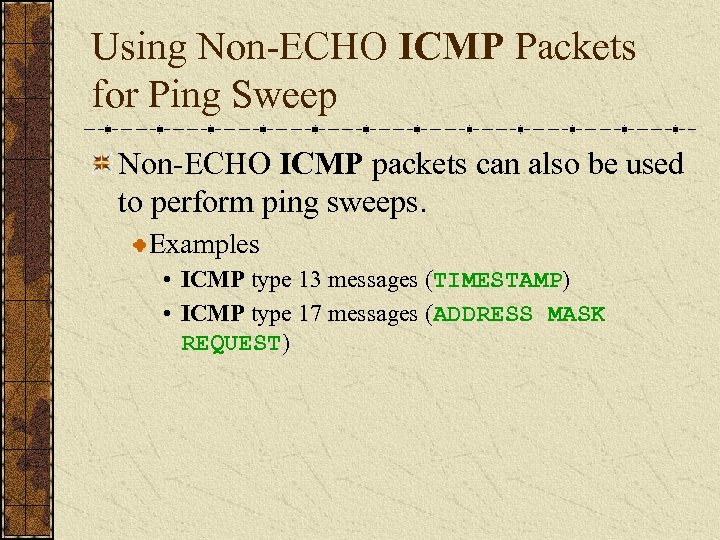 Using Non-ECHO ICMP Packets for Ping Sweep

Non-ECHO ICMP packets can also be used to perform ping sweeps.

Examples

• ICMP type 13 messages (TIMESTAMP)
• ICMP type 17 messages (ADDRESS MASK REQUEST)